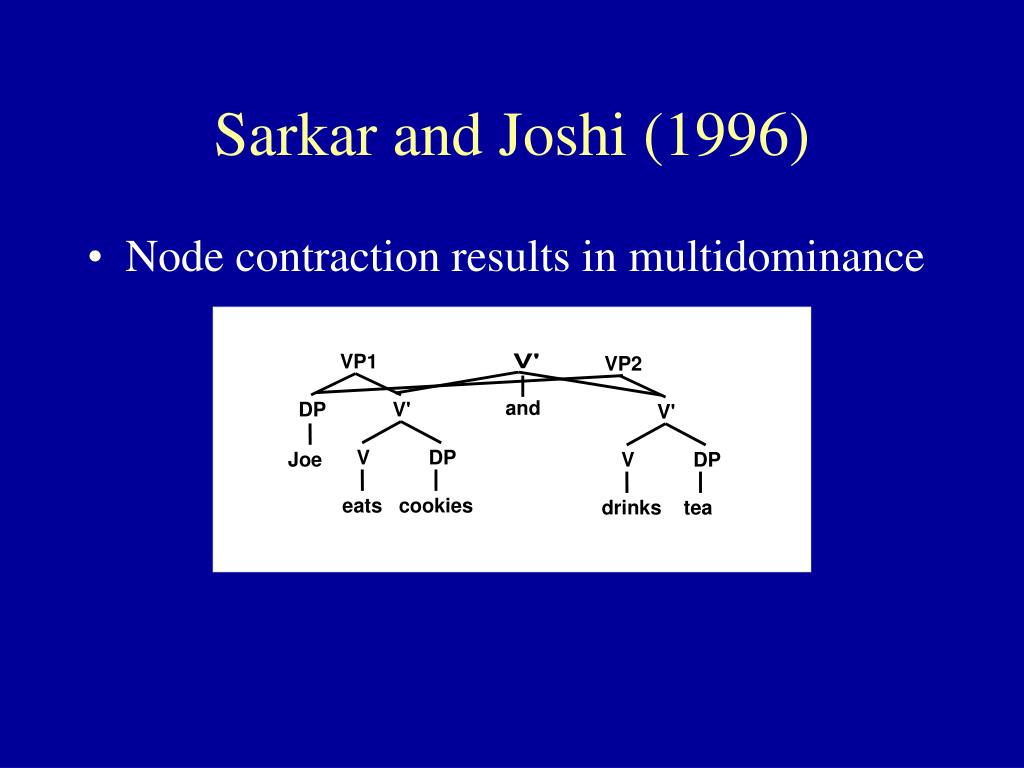 Sarkar and Joshi (1996)

• Node contraction results in multidominance

VP1
V'
VP2
DP
V'
and
V'
Joe
V
DP
V
DP
eats
cookies
drinks
tea